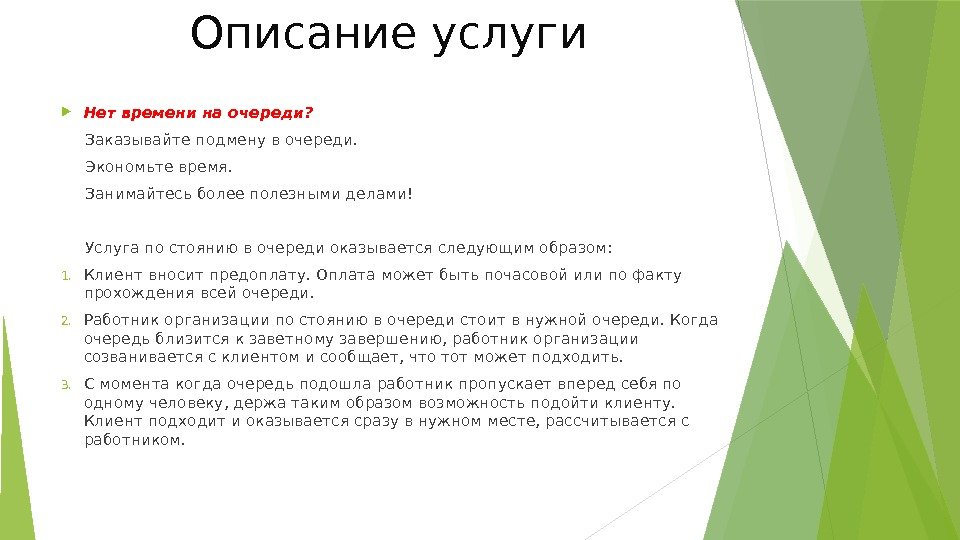 Описание услуги

Нет времени на очереди?

Заказывайте подмену в очереди.

Экономьте время.

Занимайтесь более полезными делами!

Услуга по стоянию в очереди оказывается следующим образом:

1. Клиент вносит предоплату. Оплата может быть почасовой или по факту прохождения всей очереди.
2. Работник организации по стоянию в очереди стоит в нужной очереди. Когда очередь близится к заветному завершению, работник организации созванивается с клиентом и сообщает, что тот может подходить.
3. С момента когда очередь подошла работник пропускает вперед себя по одному человеку, держа таким образом возможность подойти клиенту. Клиент подходит и оказывается сразу в нужном месте, рассчитывается с работником.